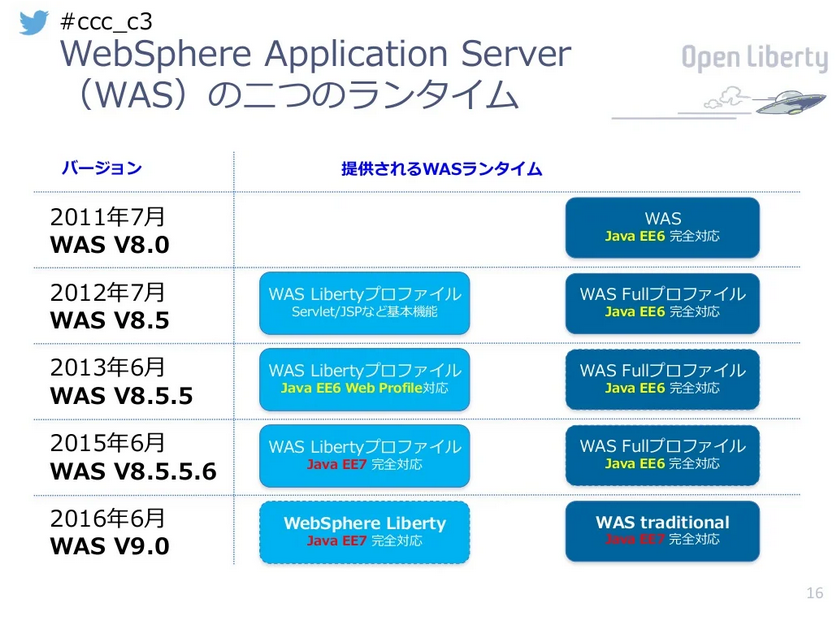 #ccc_c3
WebSphere Application Server（WAS）の二つのランタイム

Open Liberty

| バージョン | 提供されるWASランタイム | |
|---|---|---|
| 2011年7月 **WAS V8.0** | | WAS Java EE6 完全対応 |
| 2012年7月 **WAS V8.5** | WAS Libertyプロファイル Servlet/JSPなど基本機能 | WAS Fullプロファイル Java EE6 完全対応 |
| 2013年6月 **WAS V8.5.5** | WAS Libertyプロファイル Java EE6 Web Profile対応 | WAS Fullプロファイル Java EE6 完全対応 |
| 2015年6月 **WAS V8.5.5.6** | WAS Libertyプロファイル Java EE7 完全対応 | WAS Fullプロファイル Java EE6 完全対応 |
| 2016年6月 **WAS V9.0** | WebSphere Liberty Java EE7 完全対応 | WAS traditional Java EE7 完全対応 |

16